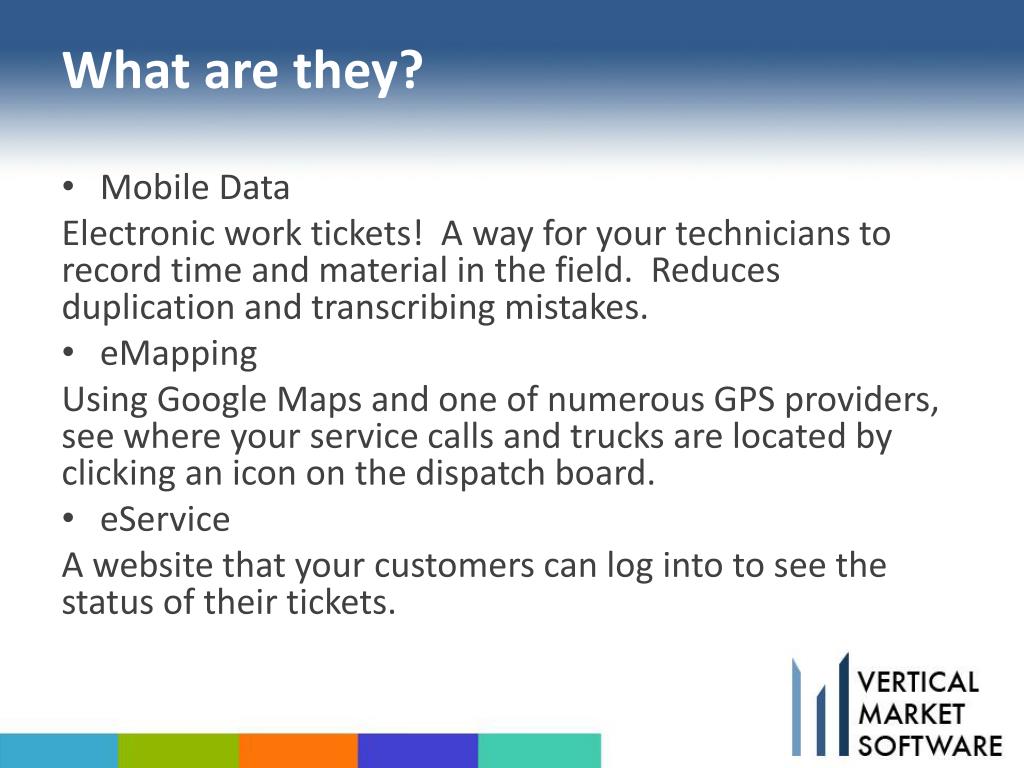 What are they?

• Mobile Data

Electronic work tickets!  A way for your technicians to record time and material in the field.  Reduces duplication and transcribing mistakes.

• eMapping

Using Google Maps and one of numerous GPS providers, see where your service calls and trucks are located by clicking an icon on the dispatch board.

• eService

A website that your customers can log into to see the status of their tickets.

VERTICAL
MARKET
SOFTWARE